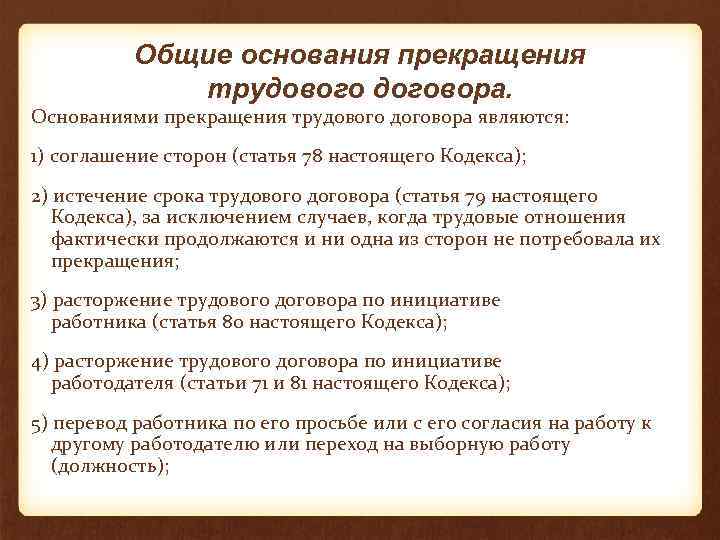 Общие основания прекращения трудового договора.

Основаниями прекращения трудового договора являются:

1) соглашение сторон (статья 78 настоящего Кодекса);

2) истечение срока трудового договора (статья 79 настоящего Кодекса), за исключением случаев, когда трудовые отношения фактически продолжаются и ни одна из сторон не потребовала их прекращения;

3) расторжение трудового договора по инициативе работника (статья 80 настоящего Кодекса);

4) расторжение трудового договора по инициативе работодателя (статьи 71 и 81 настоящего Кодекса);

5) перевод работника по его просьбе или с его согласия на работу к другому работодателю или переход на выборную работу (должность);